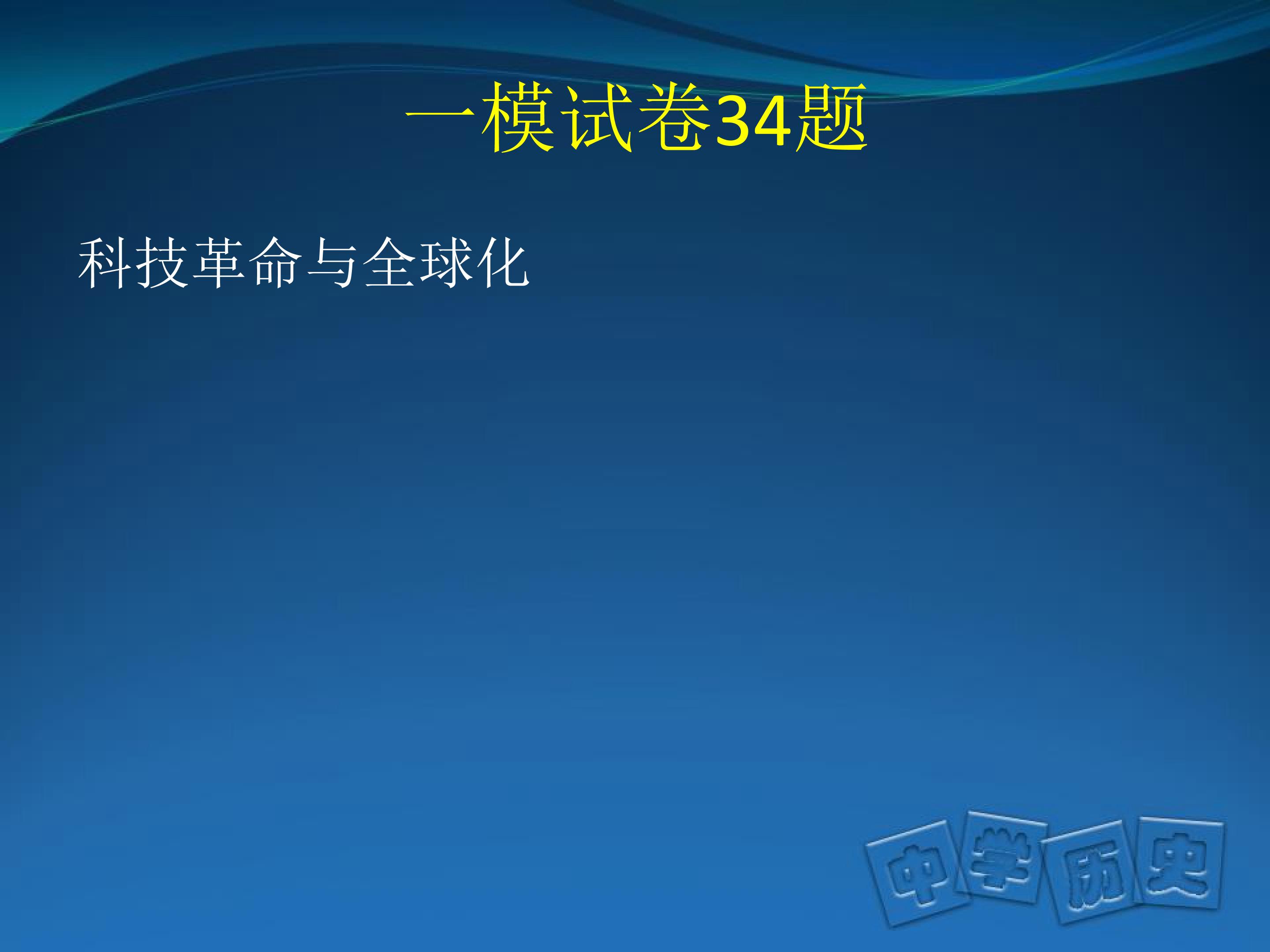 一模试卷34题

科技革命与全球化

中学历史